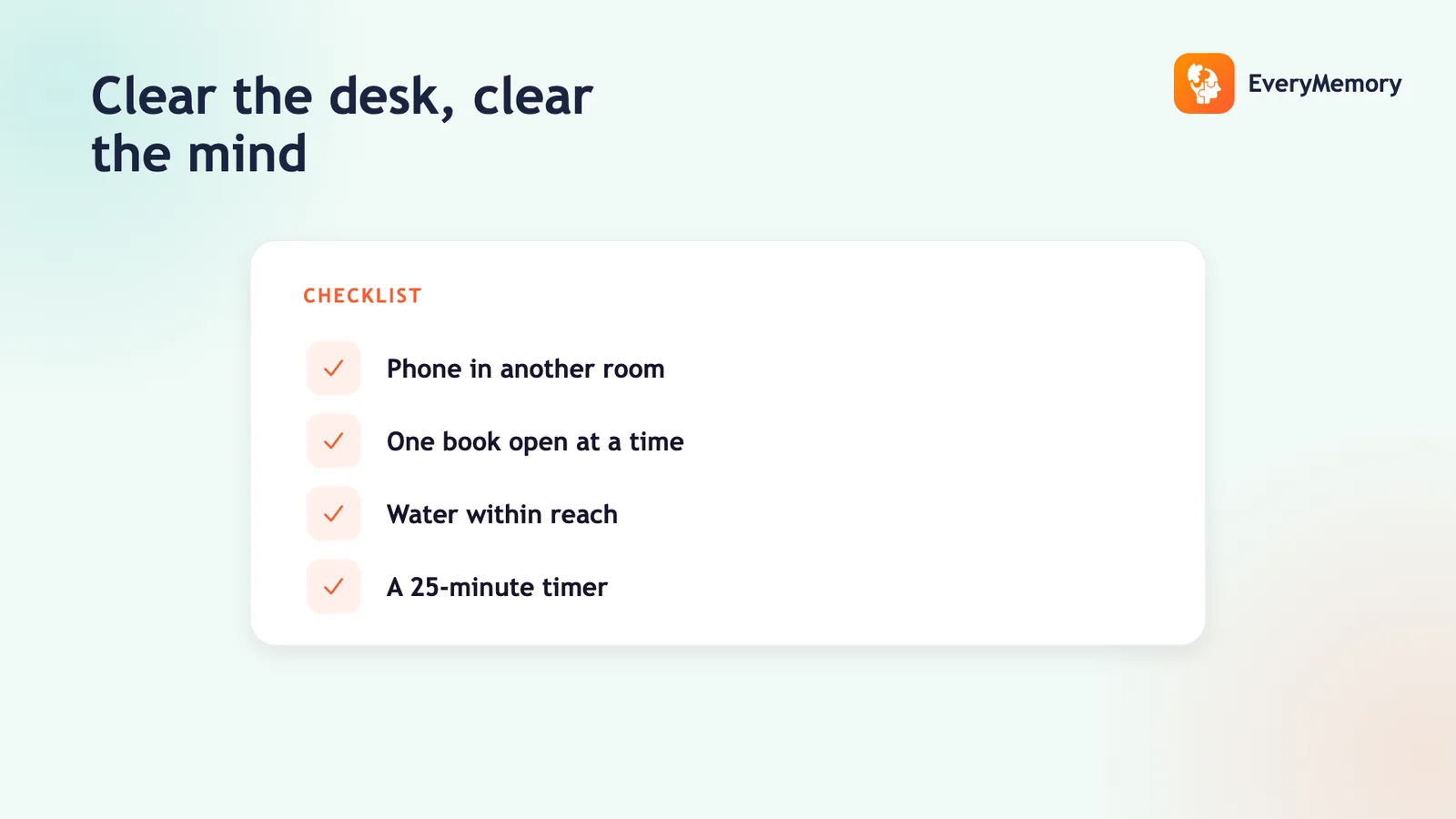 Clear the desk, clear the mind

EveryMemory

CHECKLIST

Phone in another room

One book open at a time

Water within reach

A 25-minute timer